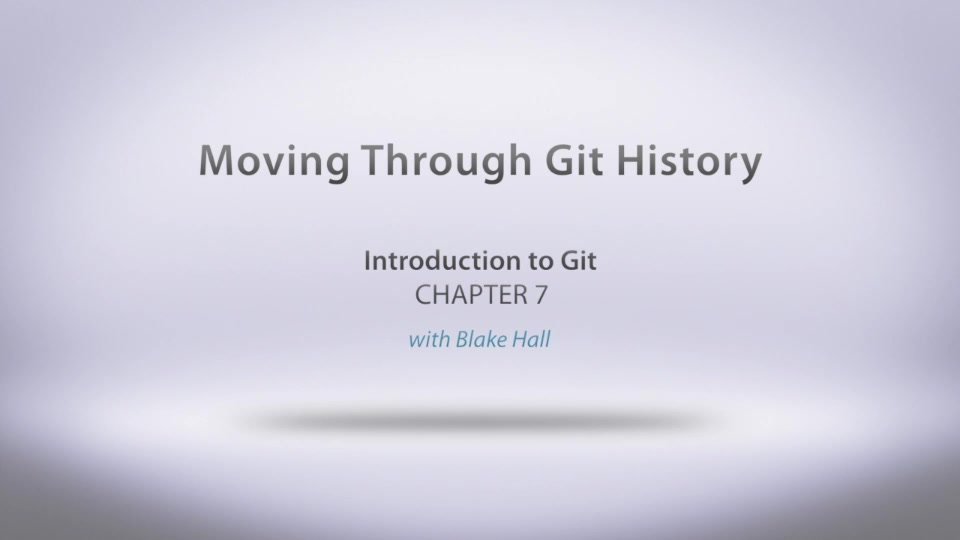 Moving Through Git History

Introduction to Git
CHAPTER 7
with Blake Hall